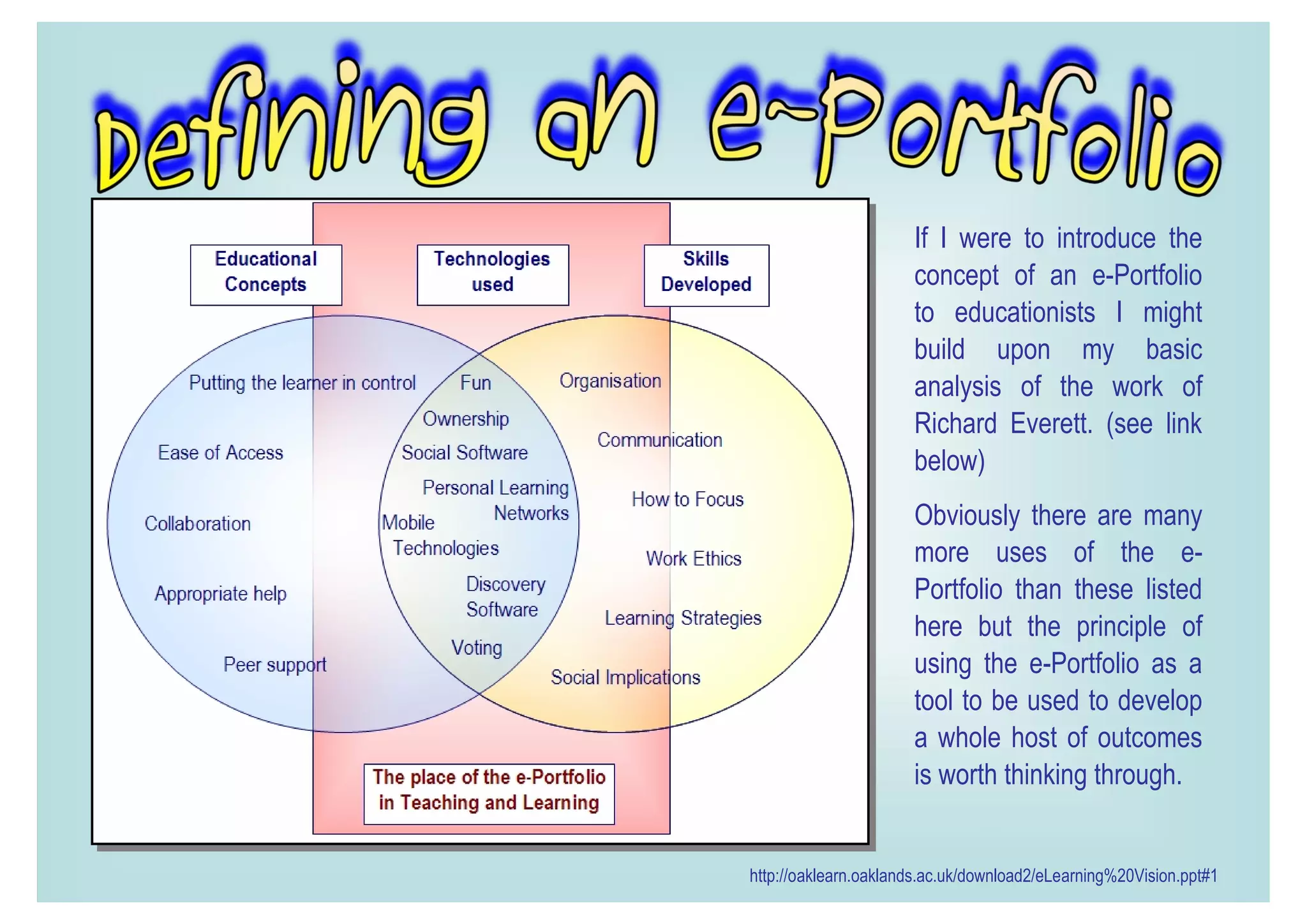 Defining an e-Portfolio

Educational Concepts

Technologies used

Skills Developed

Putting the learner in control

Ease of Access

Collaboration

Appropriate help

Peer support

Fun

Ownership

Social Software

Personal Learning Networks

Mobile Technologies

Discovery Software

Voting

Organisation

Communication

How to Focus

Work Ethics

Learning Strategies

Social Implications

The place of the e-Portfolio in Teaching and Learning

If I were to introduce the concept of an e-Portfolio to educationists I might build upon my basic analysis of the work of Richard Everett. (see link below)

Obviously there are many more uses of the e-Portfolio than these listed here but the principle of using the e-Portfolio as a tool to be used to develop a whole host of outcomes is worth thinking through.

http://oaklearn.oaklands.ac.uk/download2/eLearning%20Vision.ppt#1